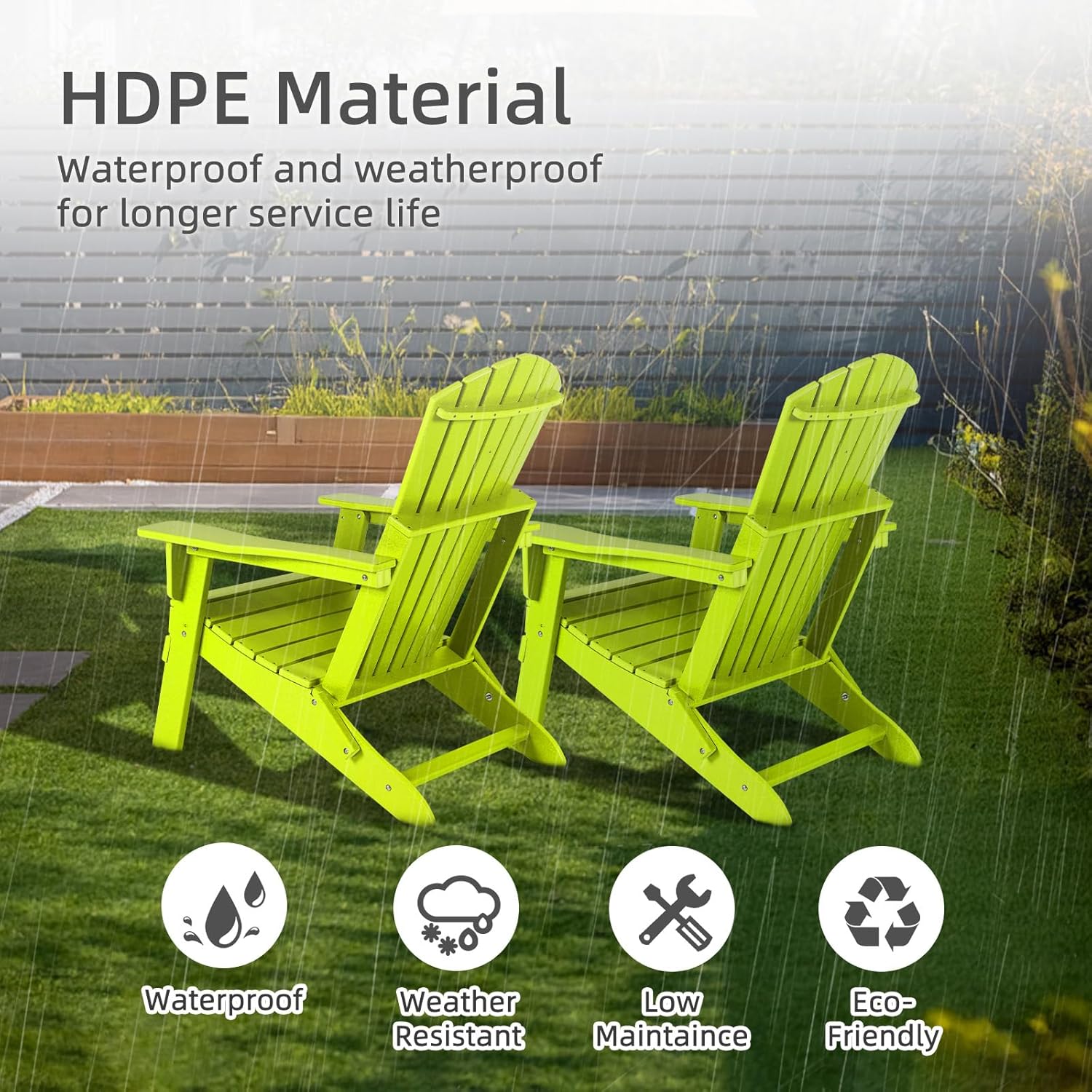 HDPE Material

Waterproof and weatherproof for longer service life

Waterproof

Weather Resistant

Low Maintaince

Eco-Friendly